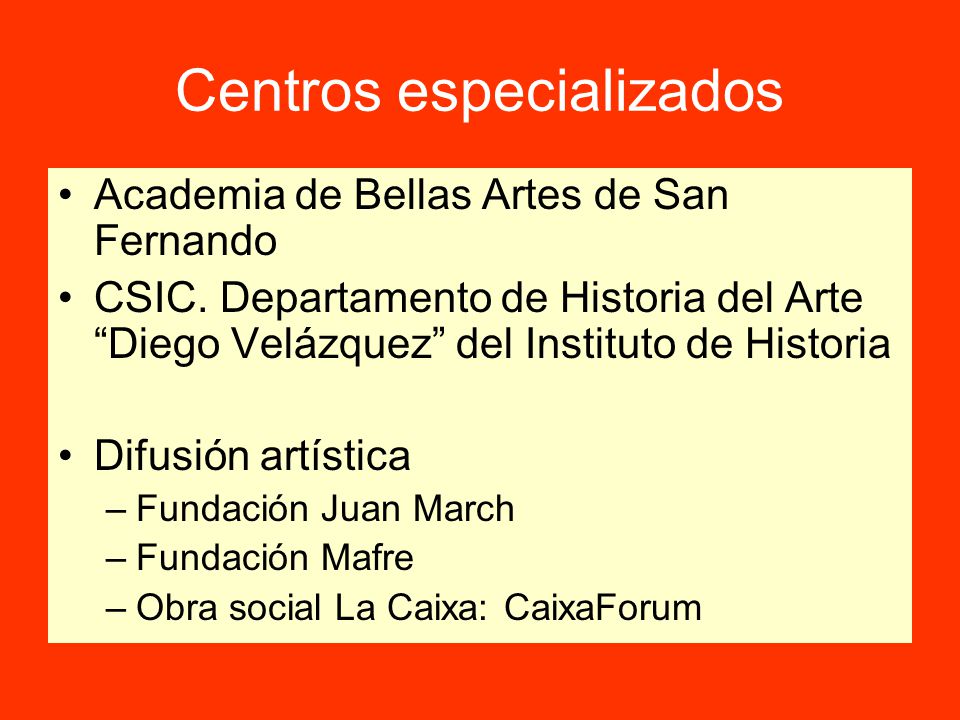 Centros especializados

• Academia de Bellas Artes de San Fernando
• CSIC. Departamento de Historia del Arte “Diego Velázquez” del Instituto de Historia

• Difusión artística
– Fundación Juan March
– Fundación Mafre
– Obra social La Caixa: CaixaForum